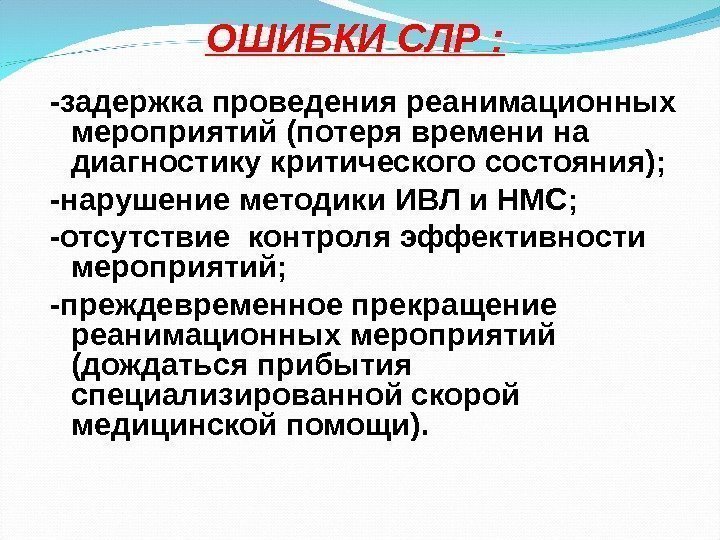 ОШИБКИ СЛР :

-задержка проведения реанимационных мероприятий (потеря времени на диагностику критического состояния);

-нарушение методики ИВЛ и НМС;

-отсутствие контроля эффективности мероприятий;

-преждевременное прекращение реанимационных мероприятий (дождаться прибытия специализированной скорой медицинской помощи).